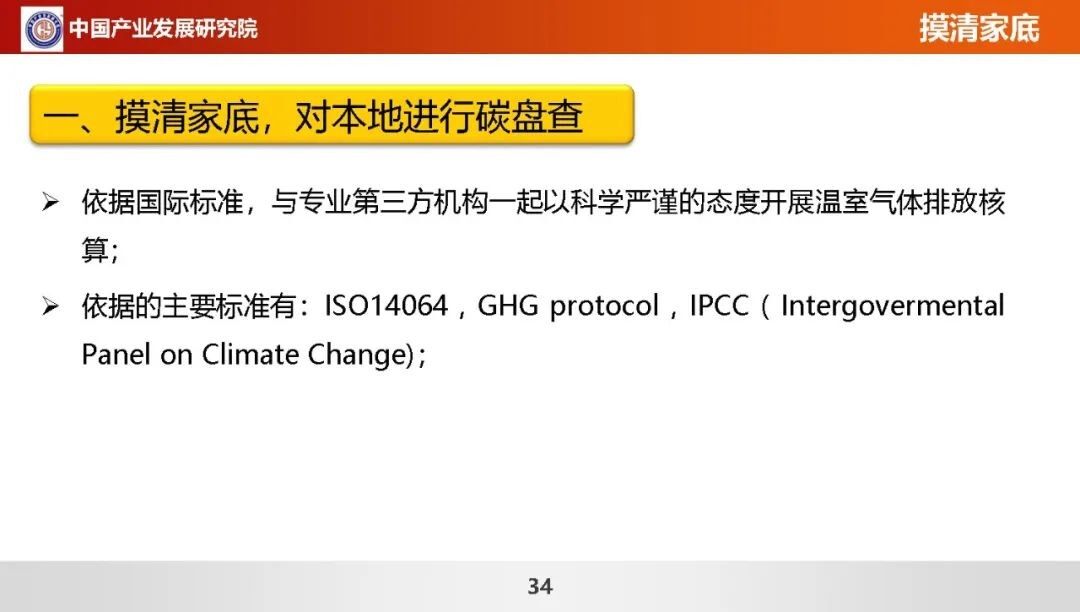 中国产业发展研究院

摸清家底

一、摸清家底，对本地进行碳盘查

➢ 依据国际标准，与专业第三方机构一起以科学严谨的态度开展温室气体排放核算；

➢ 依据的主要标准有：ISO14064，GHG protocol，IPCC（Intergovermental Panel on Climate Change)；

34